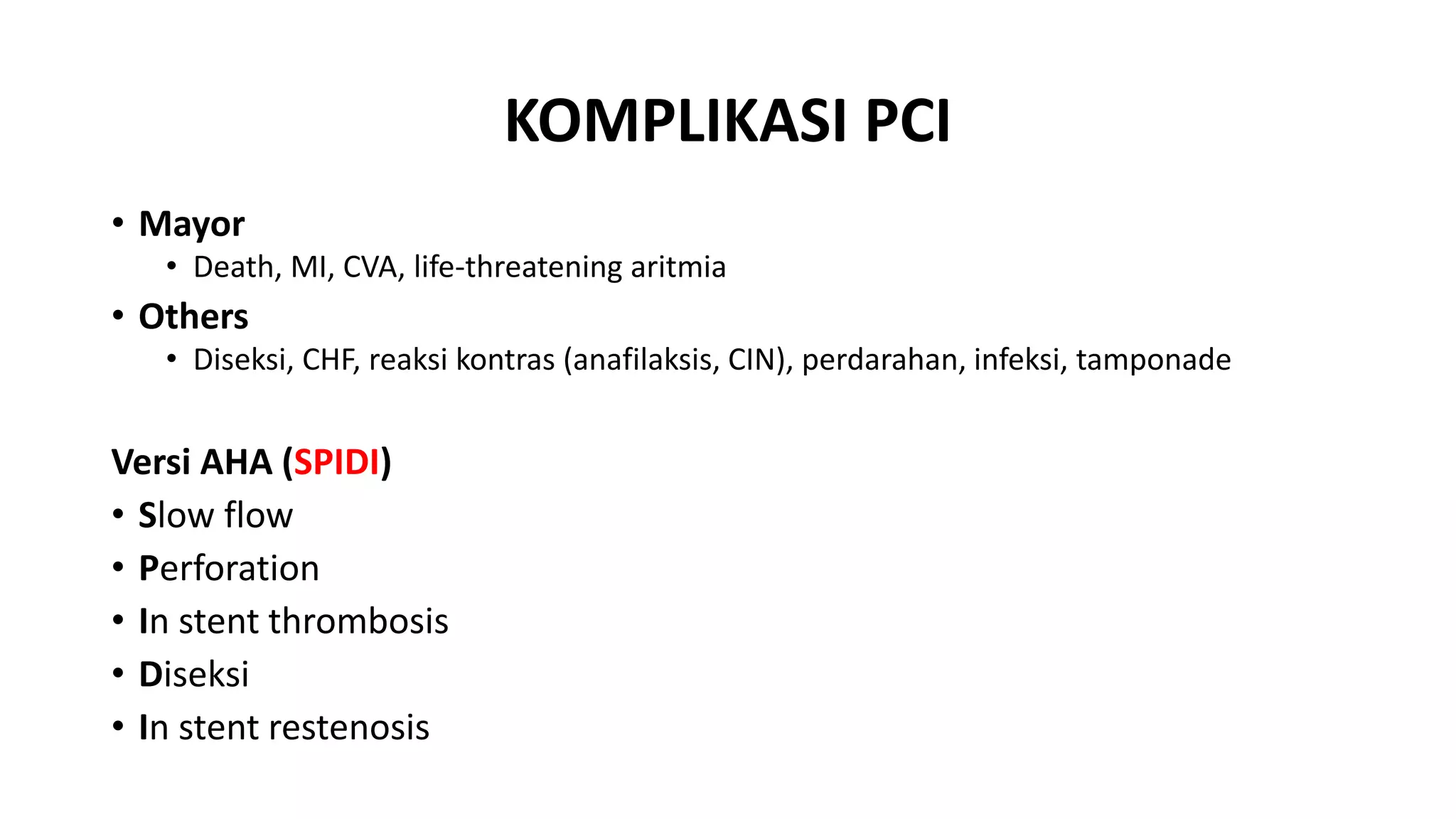 KOMPLIKASI PCI

• Mayor
 • Death, MI, CVA, life-threatening aritmia
• Others
 • Diseksi, CHF, reaksi kontras (anafilaksis, CIN), perdarahan, infeksi, tamponade

Versi AHA (SPIDI)
• Slow flow
• Perforation
• In stent thrombosis
• Diseksi
• In stent restenosis